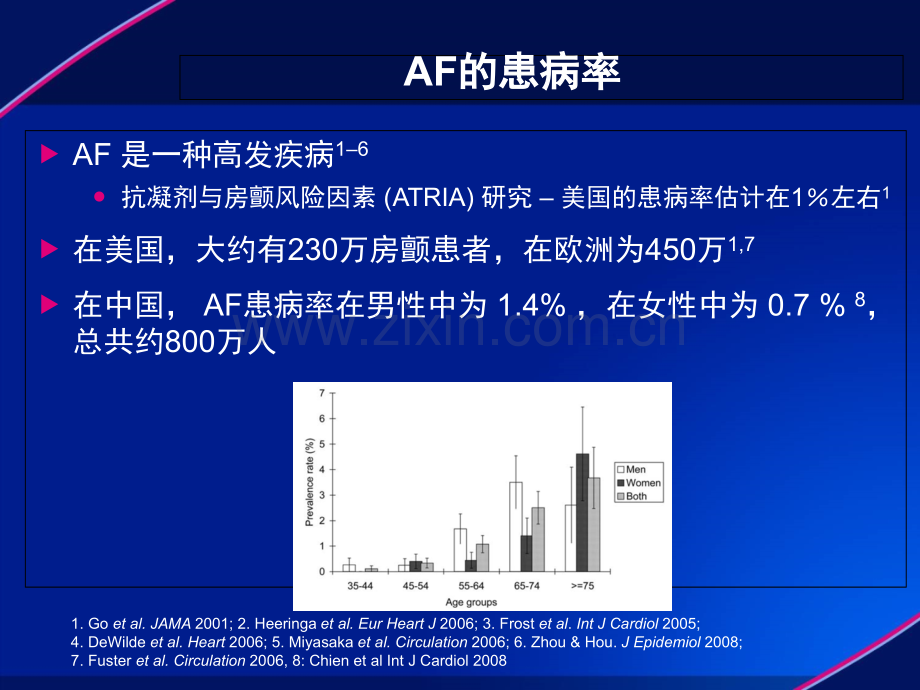 AF的患病率

AF 是一种高发疾病$^{1–6}$

抗凝剂与房颤风险因素 (ATRIA) 研究 – 美国的患病率估计在1%左右$^{1}$

在美国，大约有230万房颤患者，在欧洲为450万$^{1,7}$

在中国， AF患病率在男性中为 1.4% ，在女性中为 0.7 % $^{8}$，总共约800万人

www.zixin.com.cn

Prevalence rate (%)
7
6
5
4
3
2
1
0
35-44
45-54
55-64
65-74
>=75
Age groups
Men
Women
Both

1. Go et al. JAMA 2001; 2. Heeringa et al. Eur Heart J 2006; 3. Frost et al. Int J Cardiol 2005;
4. DeWilde et al. Heart 2006; 5. Miyasaka et al. Circulation 2006; 6. Zhou & Hou. J Epidemiol 2008;
7. Fuster et al. Circulation 2006, 8: Chien et al Int J Cardiol 2008